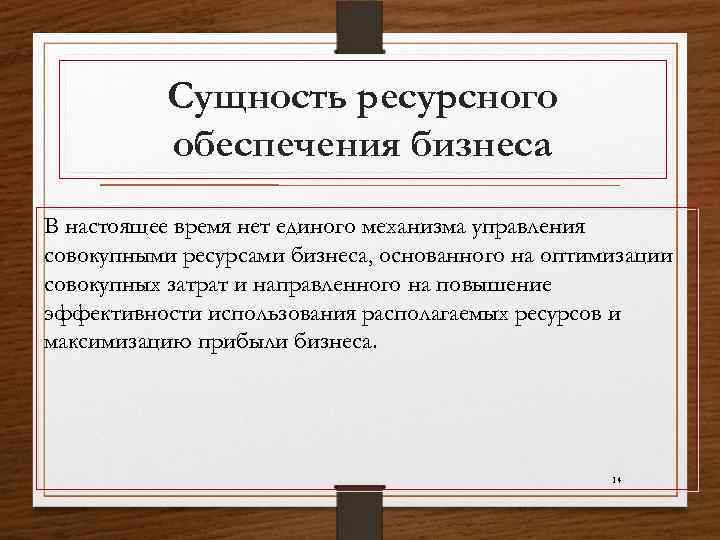 Сущность ресурсного обеспечения бизнеса

В настоящее время нет единого механизма управления совокупными ресурсами бизнеса, основанного на оптимизации совокупных затрат и направленного на повышение эффективности использования располагаемых ресурсов и максимизацию прибыли бизнеса.

14